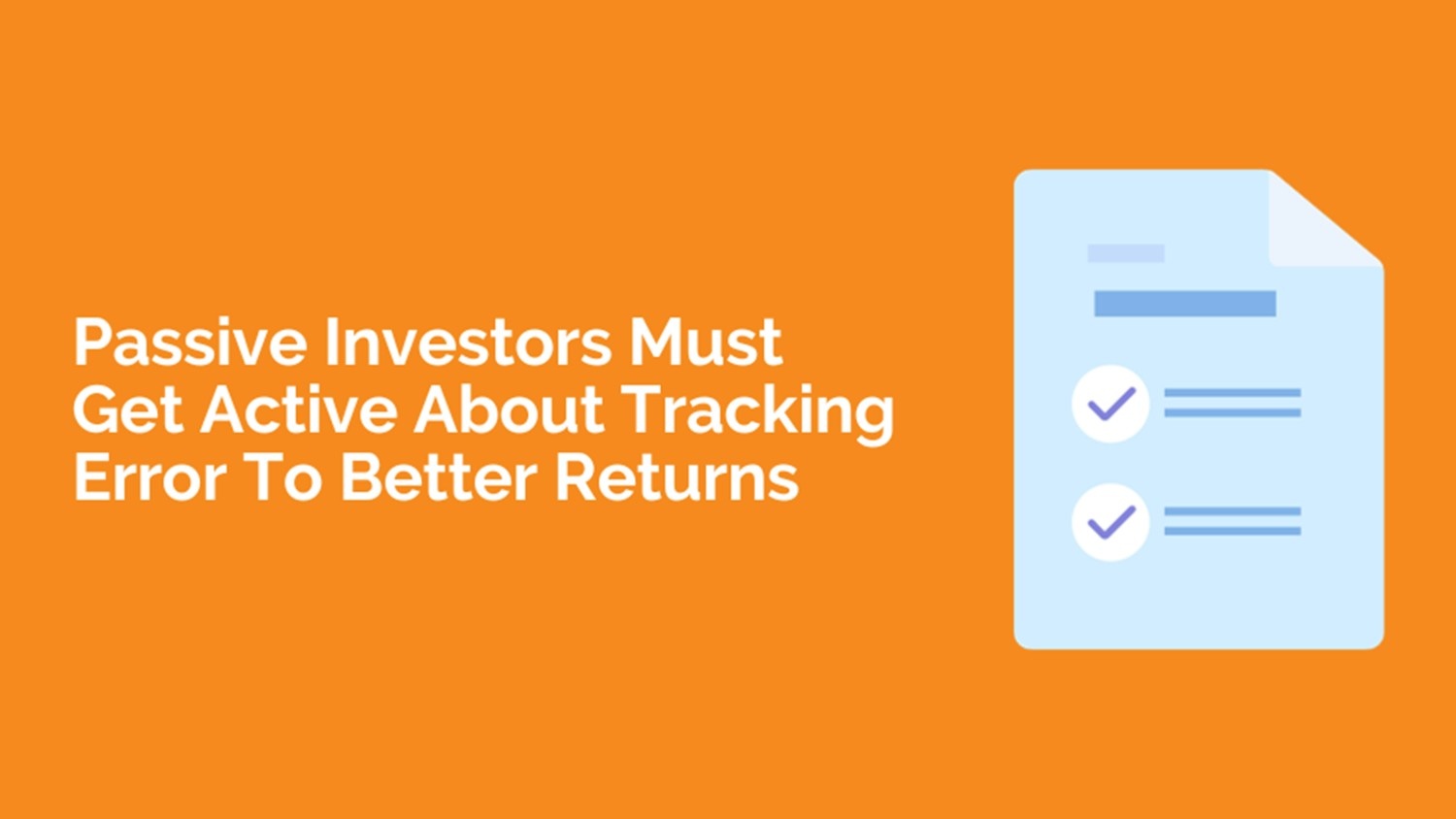 Passive Investors Must Get Active About Tracking Error To Better Returns